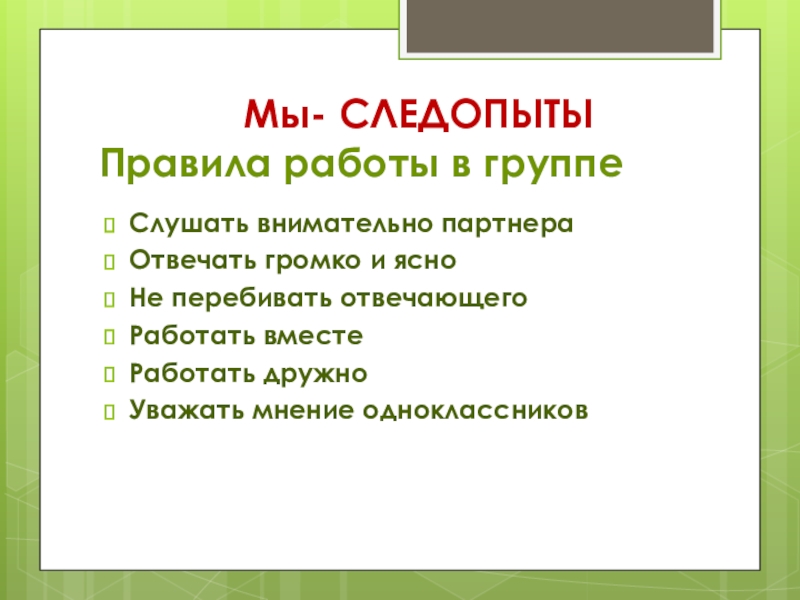 Мы- СЛЕДОПЫТЫ
Правила работы в группе

Слушать внимательно партнера
Отвечать громко и ясно
Не перебивать отвечающего
Работать вместе
Работать дружно
Уважать мнение одноклассников